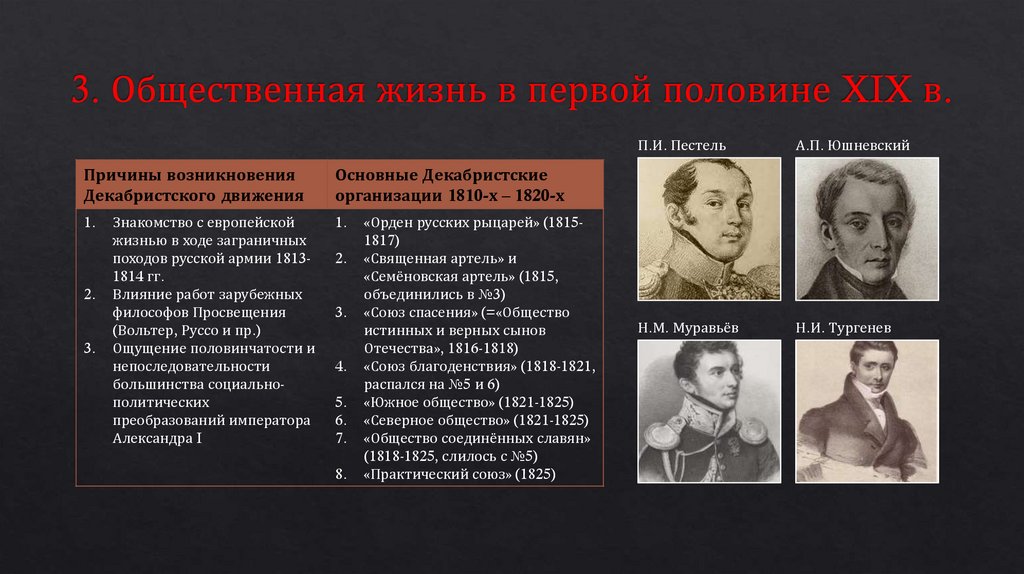 3. Общественная жизнь в первой половине XIX в.

| Причины возникновения Декабристского движения | Основные Декабристские организации 1810-х – 1820-х |
|---|---|
| 1. Знакомство с европейской жизнью в ходе заграничных походов русской армии 1813-1814 гг. 2. Влияние работ зарубежных философов Просвещения (Вольтер, Руссо и пр.) 3. Ощущение половинчатости и непоследовательности большинства социально-политических преобразований императора Александра I | 1. «Орден русских рыцарей» (1815-1817) 2. «Священная артель» и «Семёновская артель» (1815, объединились в №3) 3. «Союз спасения» (=«Общество истинных и верных сынов Отечества», 1816-1818) 4. «Союз благоденствия» (1818-1821, распался на №5 и 6) 5. «Южное общество» (1821-1825) 6. «Северное общество» (1821-1825) 7. «Общество соединённых славян» (1818-1825, слилось с №5) 8. «Практический союз» (1825) |

П.И. Пестель

А.П. Юшневский

Н.М. Муравьёв

Н.И. Тургенев